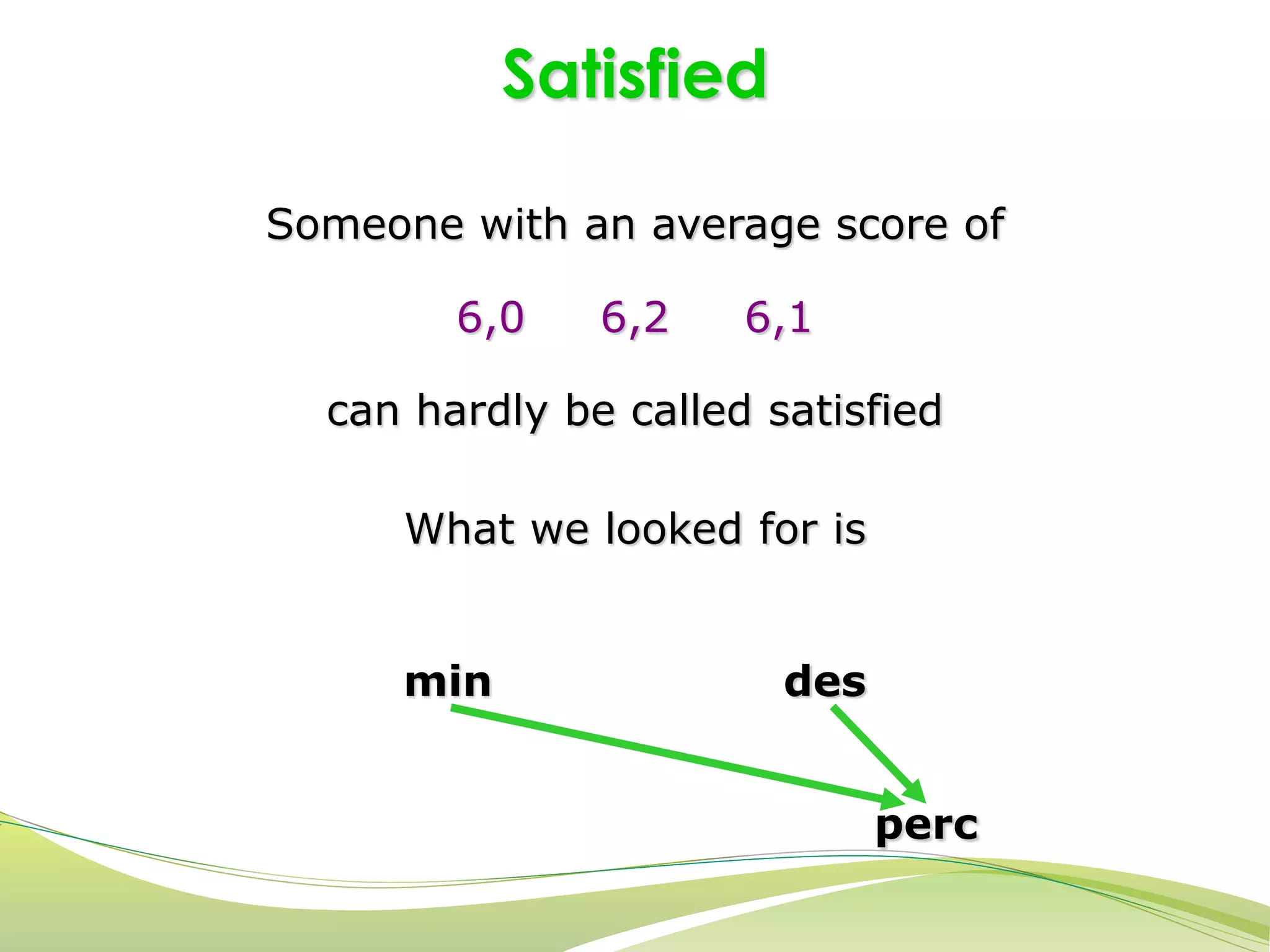 Satisfied

Someone with an average score of

6,0 6,2 6,1

can hardly be called satisfied

What we looked for is

min des

perc